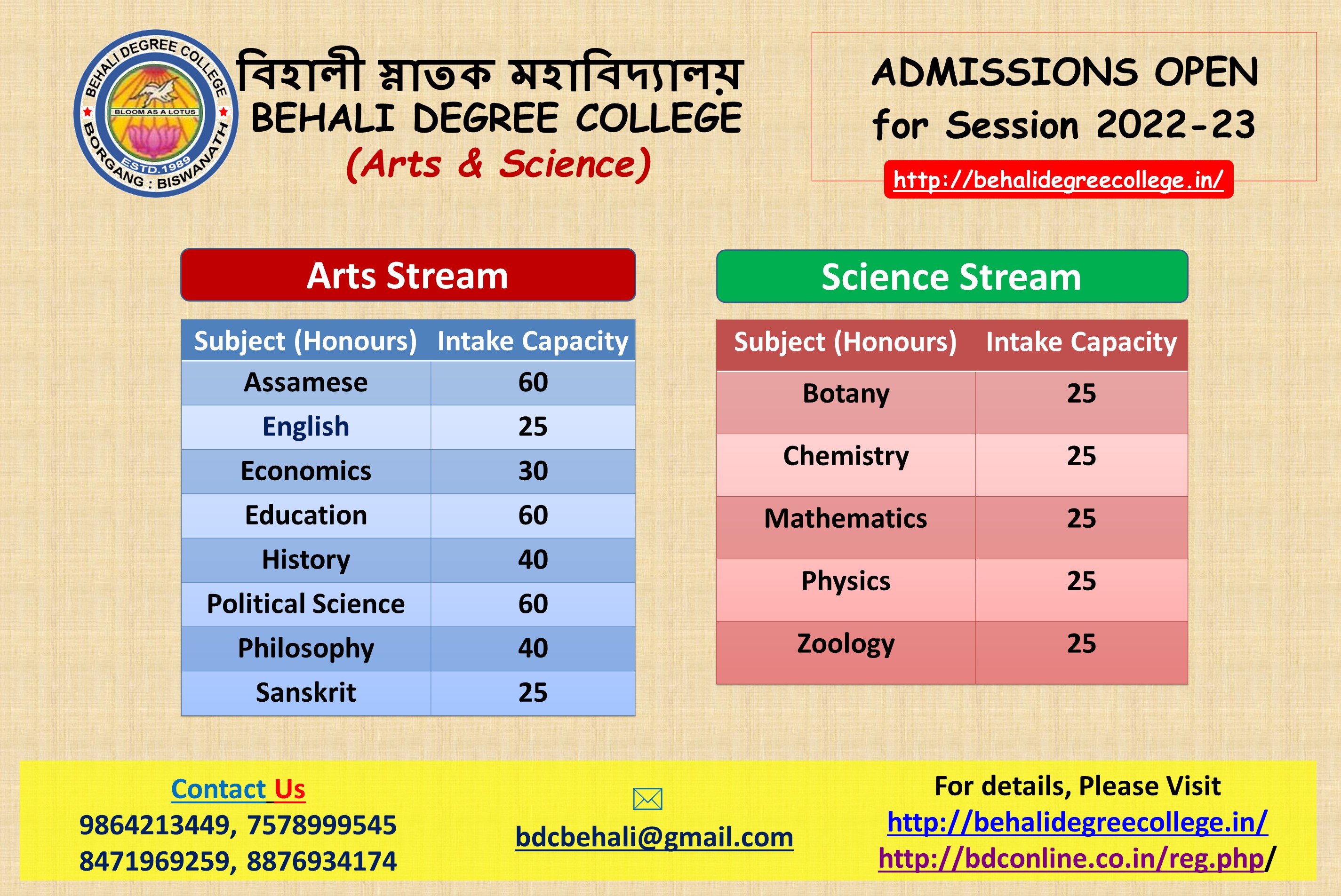 BEHALI DEGREE COLLEGE
BLOOM AS A LOTUS
ESTD. 1989
BORGANG : BISWANATH

বিহালী স্নাতক মহাবিদ্যালয়
BEHALI DEGREE COLLEGE
(Arts & Science)

ADMISSIONS OPEN for Session 2022-23
http://behalidegreecollege.in/

Arts Stream

| Subject (Honours) | Intake Capacity |
|---|---|
| Assamese | 60 |
| English | 25 |
| Economics | 30 |
| Education | 60 |
| History | 40 |
| Political Science | 60 |
| Philosophy | 40 |
| Sanskrit | 25 |

Science Stream

| Subject (Honours) | Intake Capacity |
|---|---|
| Botany | 25 |
| Chemistry | 25 |
| Mathematics | 25 |
| Physics | 25 |
| Zoology | 25 |

Contact Us
9864213449, 7578999545
8471969259, 8876934174

bdcbehali@gmail.com

For details, Please Visit
http://behalidegreecollege.in/
http://bdconline.co.in/reg.php/